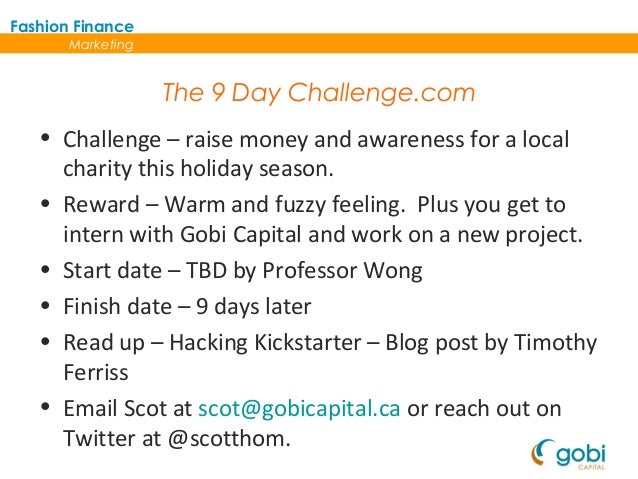 Fashion Finance
Marketing

The 9 Day Challenge.com

• Challenge – raise money and awareness for a local charity this holiday season.
• Reward – Warm and fuzzy feeling. Plus you get to intern with Gobi Capital and work on a new project.
• Start date – TBD by Professor Wong
• Finish date – 9 days later
• Read up – Hacking Kickstarter – Blog post by Timothy Ferriss
• Email Scot at scot@gobicapital.ca or reach out on Twitter at @scotthom.

gobi
CAPITAL